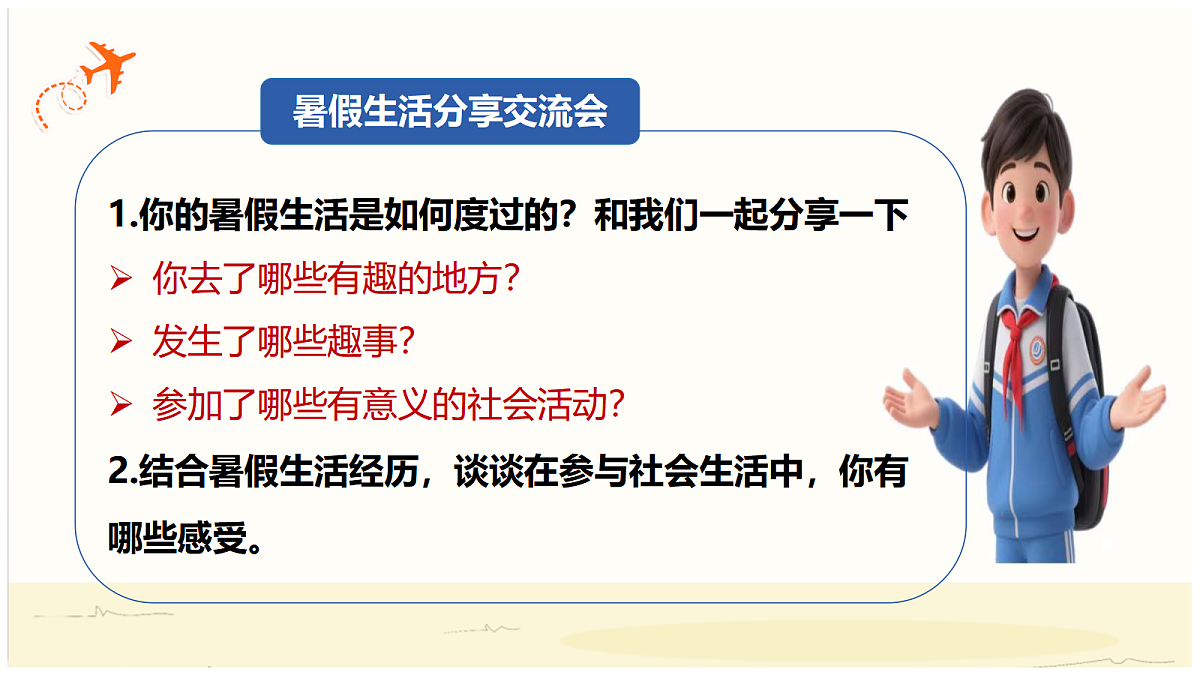 暑假生活分享交流会

1.你的暑假生活是如何度过的？和我们一起分享一下

➢ 你去了哪些有趣的地方？

➢ 发生了哪些趣事？

➢ 参加了哪些有意义的社会活动？

2.结合暑假生活经历，谈谈在参与社会生活中，你有哪些感受。